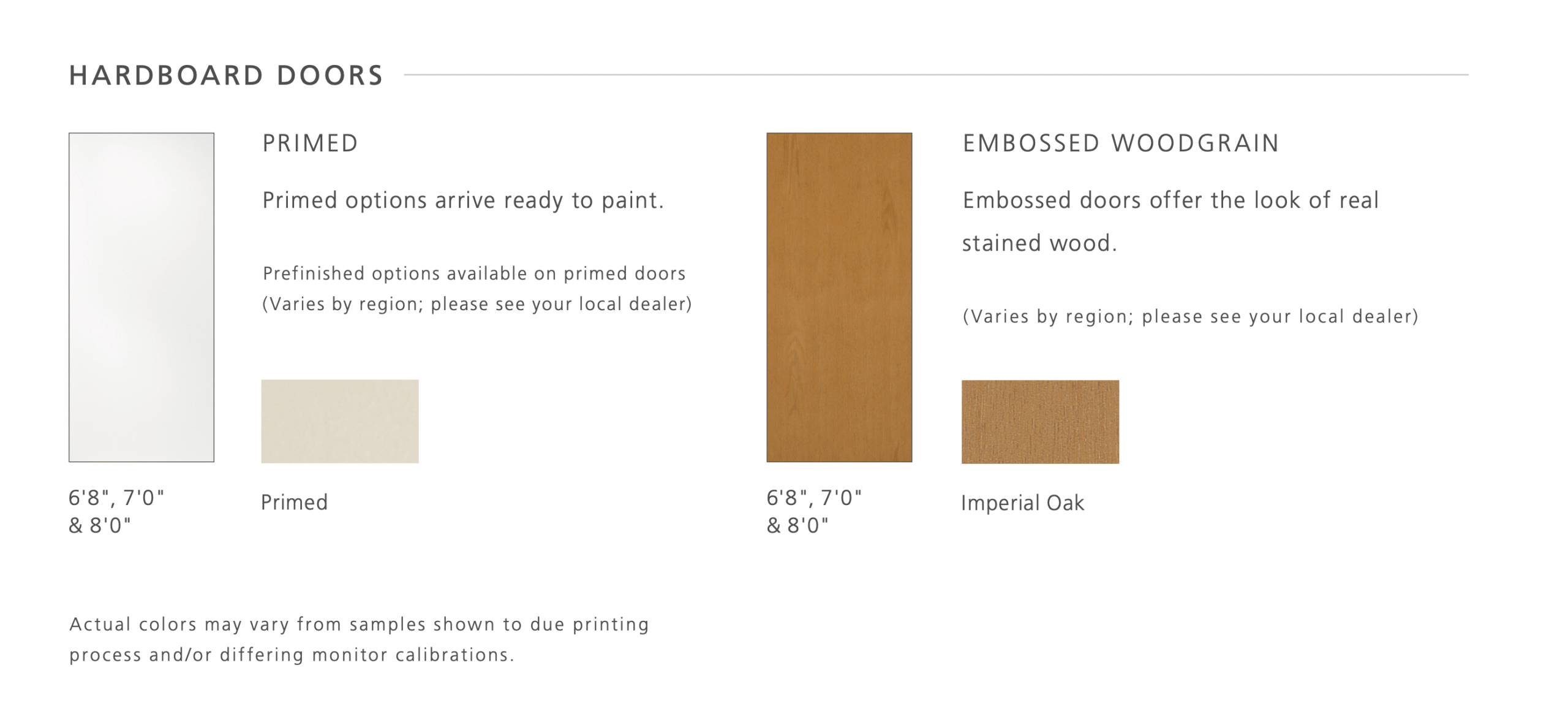 HARDBOARD DOORS

PRIMED

Primed options arrive ready to paint.

Prefinished options available on primed doors (Varies by region; please see your local dealer)

6'8", 7'0" & 8'0"

Primed

EMBOSSED WOODGRAIN

Embossed doors offer the look of real stained wood.

(Varies by region; please see your local dealer)

6'8", 7'0" & 8'0"

Imperial Oak

Actual colors may vary from samples shown to due printing process and/or differing monitor calibrations.